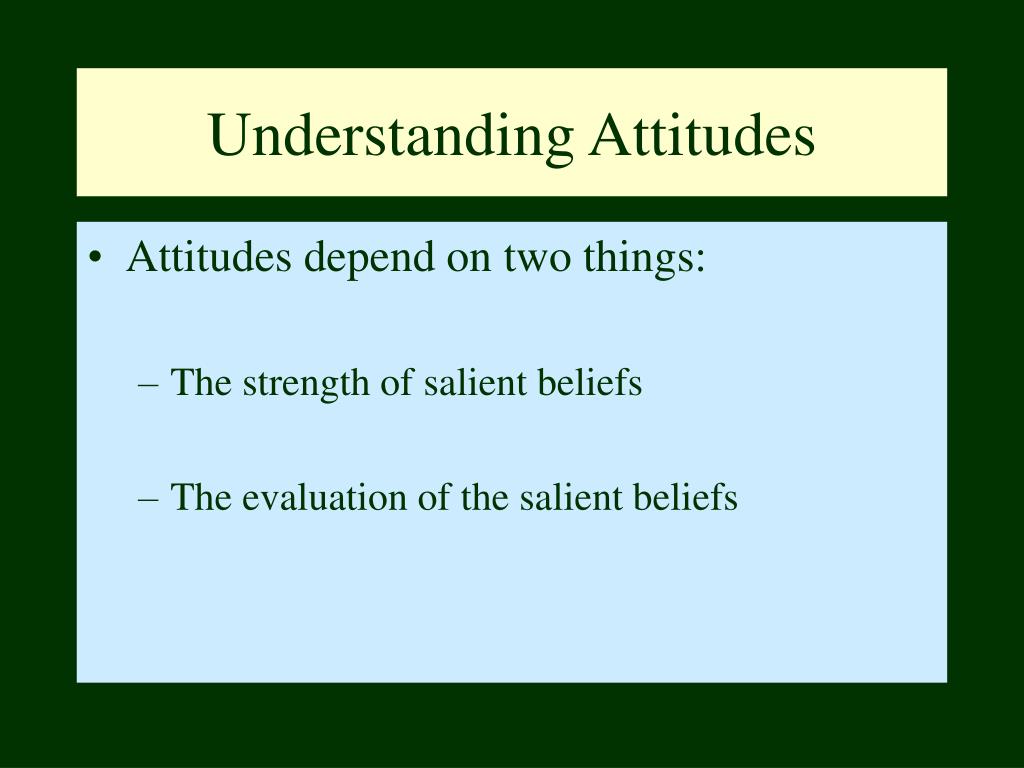 Understanding Attitudes

• Attitudes depend on two things:

– The strength of salient beliefs

– The evaluation of the salient beliefs